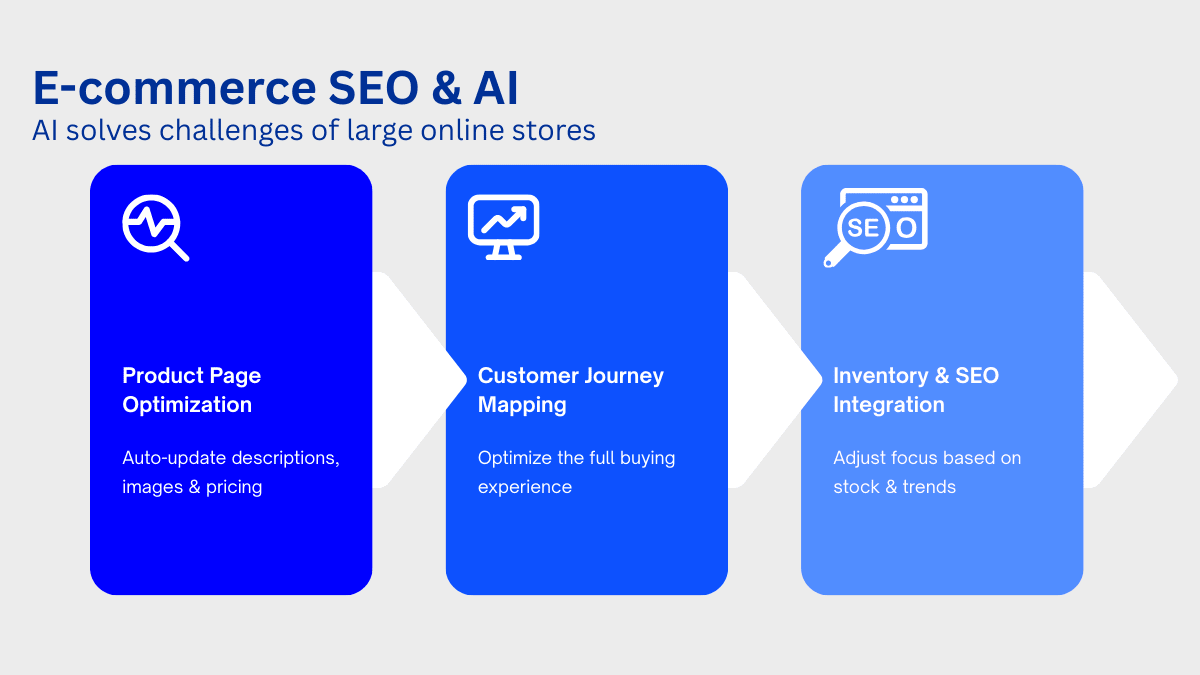 E-commerce SEO & AI
AI solves challenges of large online stores

Product Page Optimization

Auto-update descriptions, images & pricing

Customer Journey Mapping

Optimize the full buying experience

SEO

Inventory & SEO Integration

Adjust focus based on stock & trends